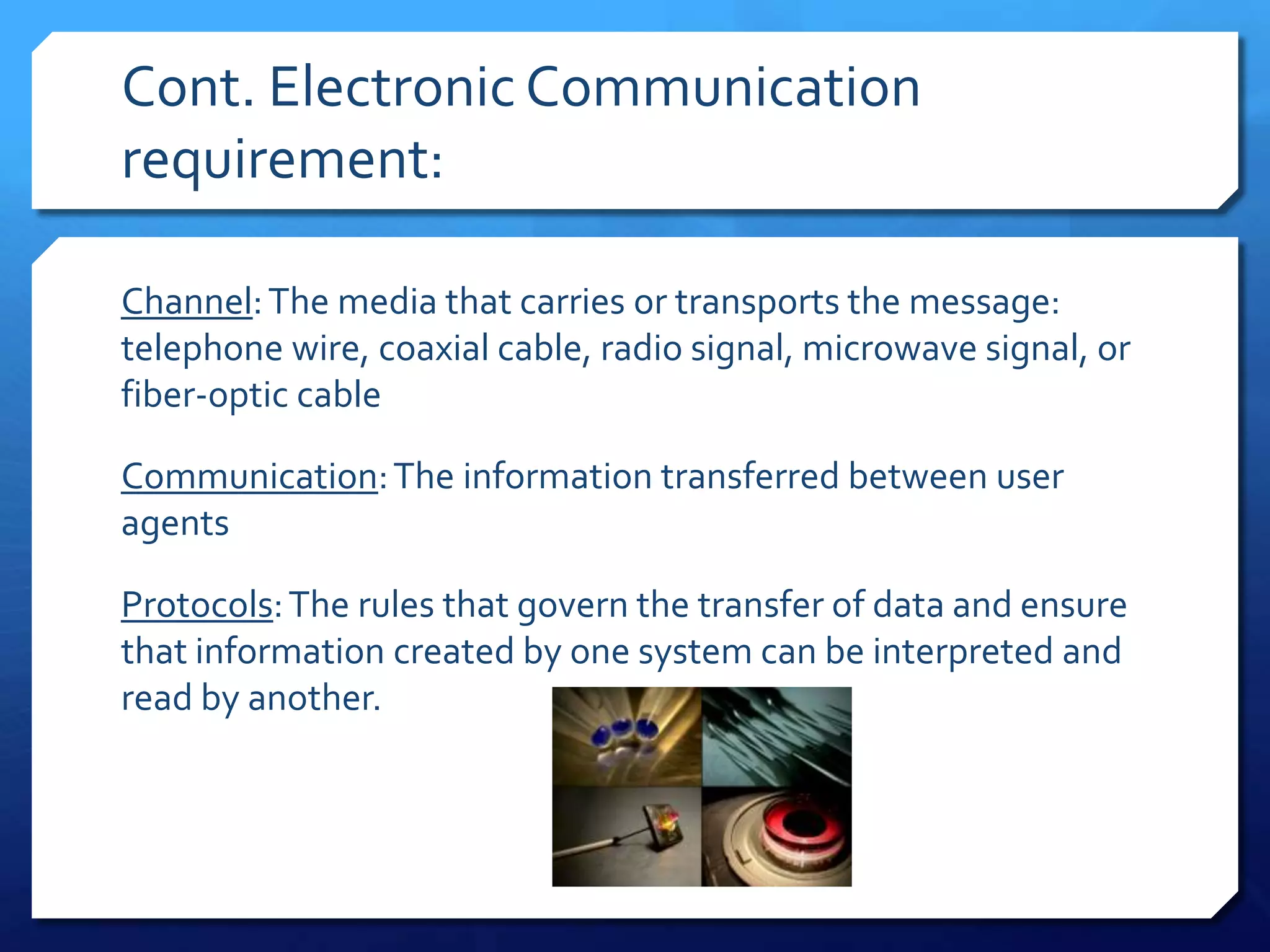 Cont. Electronic Communication requirement:

Channel: The media that carries or transports the message: telephone wire, coaxial cable, radio signal, microwave signal, or fiber-optic cable

Communication: The information transferred between user agents

Protocols: The rules that govern the transfer of data and ensure that information created by one system can be interpreted and read by another.